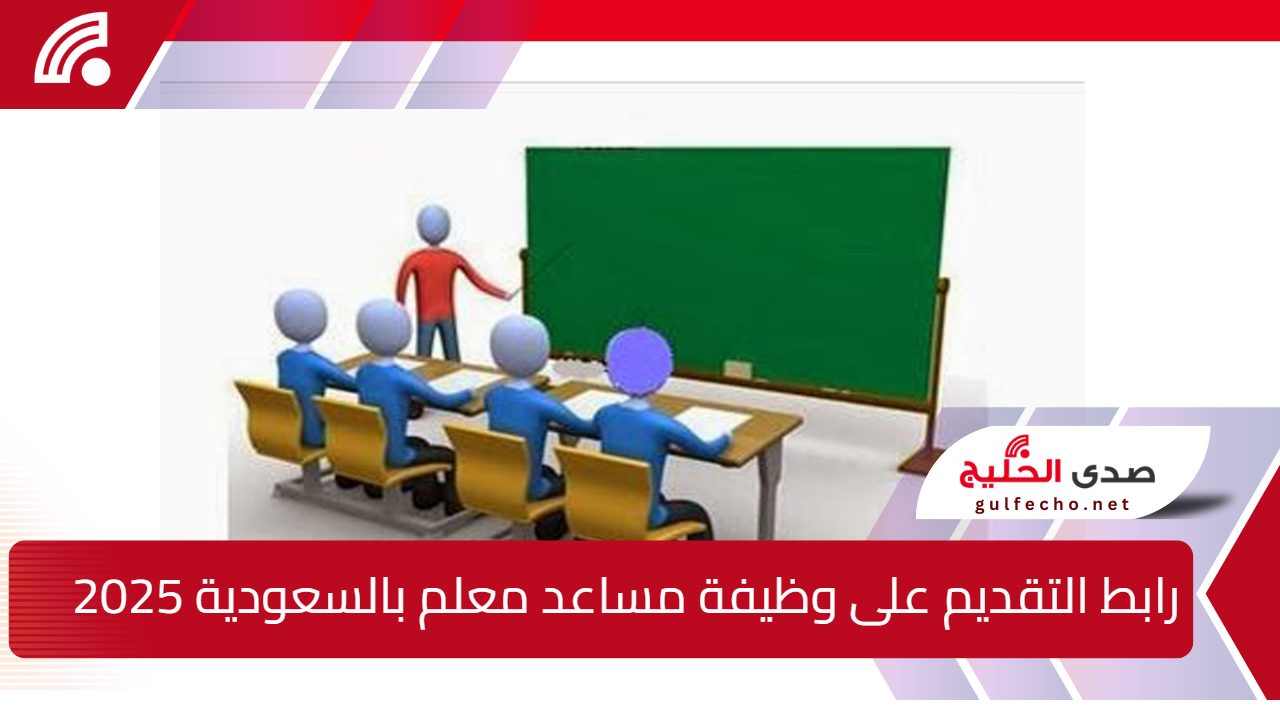 صدى الخليج
gulfecho.net

رابط التقديم على وظيفة مساعد معلم بالسعودية 2025